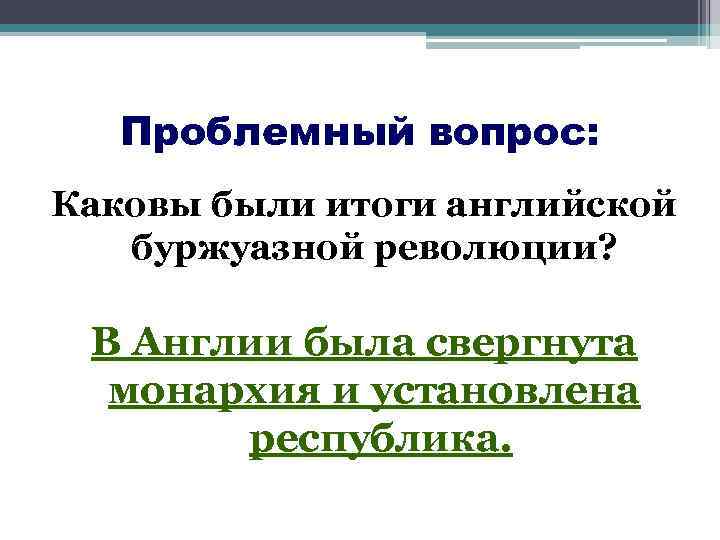 Проблемный вопрос:

Каковы были итоги английской буржуазной революции?

В Англии была свергнута монархия и установлена республика.